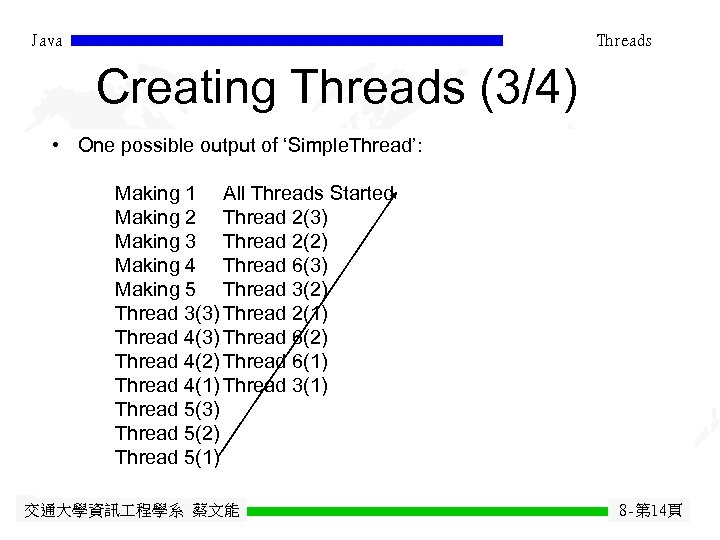 Java

Threads

Creating Threads (3/4)

• One possible output of 'SimpleThread':

Making 1
Making 2
Making 3
Making 4
Making 5
Thread 3(3)
Thread 4(3)
Thread 4(2)
Thread 4(1)
Thread 5(3)
Thread 5(2)
Thread 5(1)

All Threads Started
Thread 2(3)
Thread 2(2)
Thread 6(3)
Thread 3(2)
Thread 2(1)
Thread 6(2)
Thread 6(1)
Thread 3(1)

交通大學資訊工程學系 蔡文能

8-第14頁